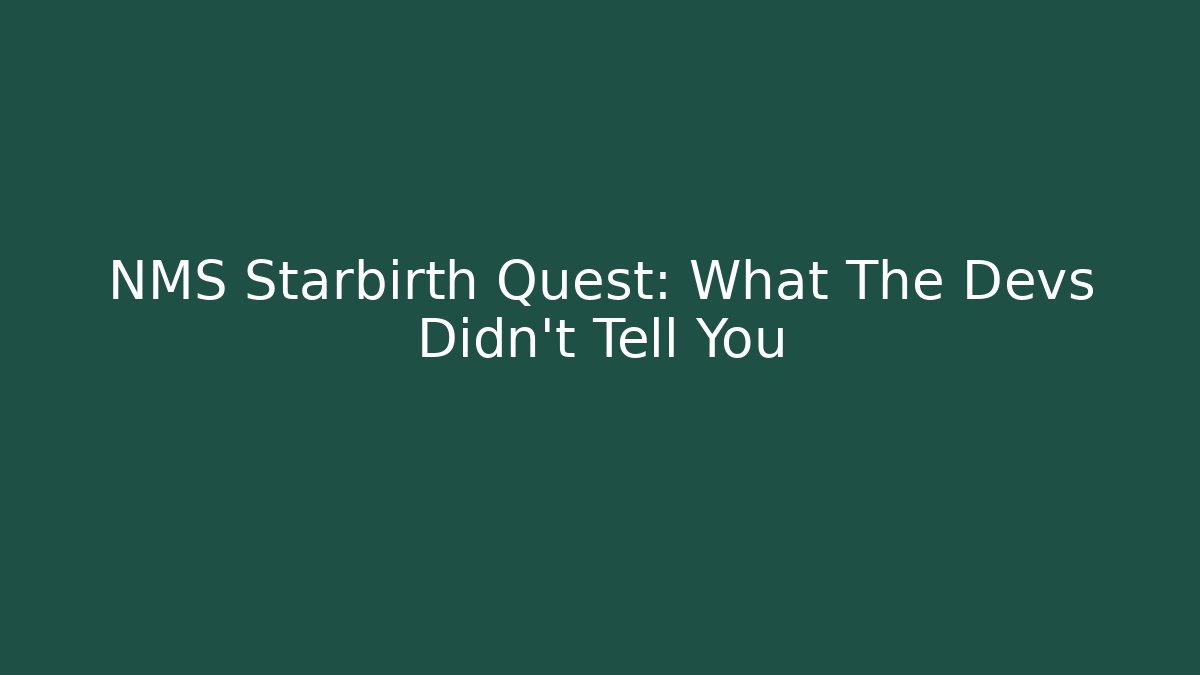 NMS Starbirth Quest: What The Devs Didn't Tell You